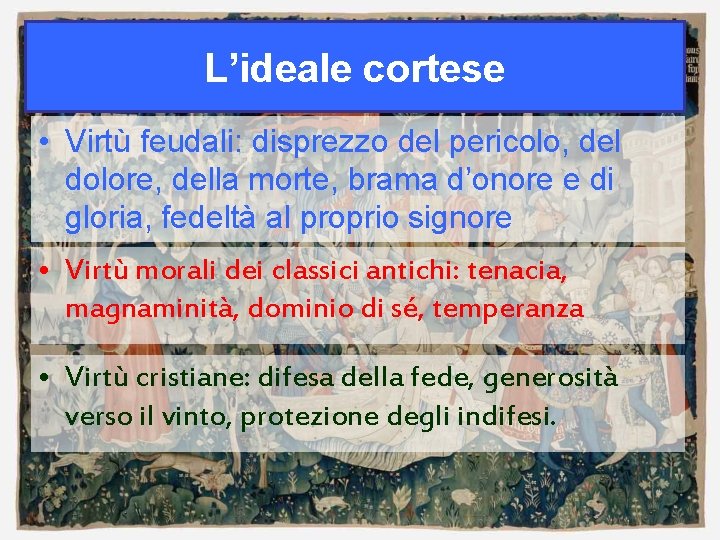 L’ideale cortese

• Virtù feudali: disprezzo del pericolo, del dolore, della morte, brama d’onore e di gloria, fedeltà al proprio signore

• Virtù morali dei classici antichi: tenacia, magnaminità, dominio di sé, temperanza

• Virtù cristiane: difesa della fede, generosità verso il vinto, protezione degli indifesi.